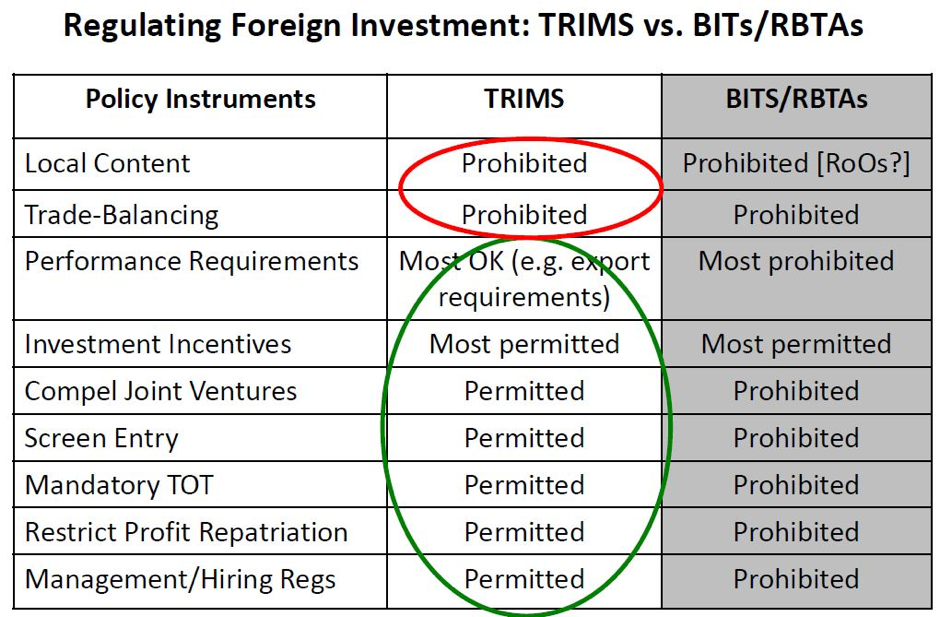 Regulating Foreign Investment: TRIMS vs. BITs/RBTAs

| Policy Instruments | TRIMS | BITS/RBTAs |
|---|---|---|
| Local Content | Prohibited | Prohibited [RoOs?] |
| Trade-Balancing | Prohibited | Prohibited |
| Performance Requirements | Most OK (e.g. export requirements) | Most prohibited |
| Investment Incentives | Most permitted | Most permitted |
| Compel Joint Ventures | Permitted | Prohibited |
| Screen Entry | Permitted | Prohibited |
| Mandatory TOT | Permitted | Prohibited |
| Restrict Profit Repatriation | Permitted | Prohibited |
| Management/Hiring Regs | Permitted | Prohibited |